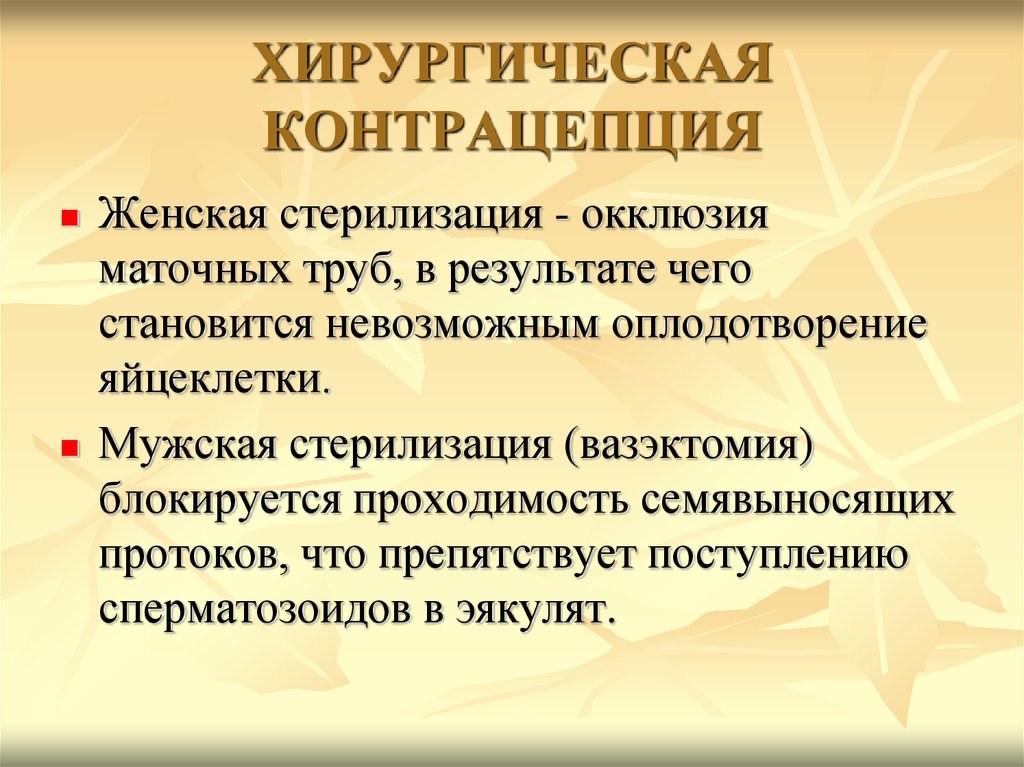 ХИРУРГИЧЕСКАЯ КОНТРАЦЕПЦИЯ

Женская стерилизация - окклюзия маточных труб, в результате чего становится невозможным оплодотворение яйцеклетки.

Мужская стерилизация (вазэктомия) блокируется проходимость семявыносящих протоков, что препятствует поступлению сперматозоидов в эякулят.